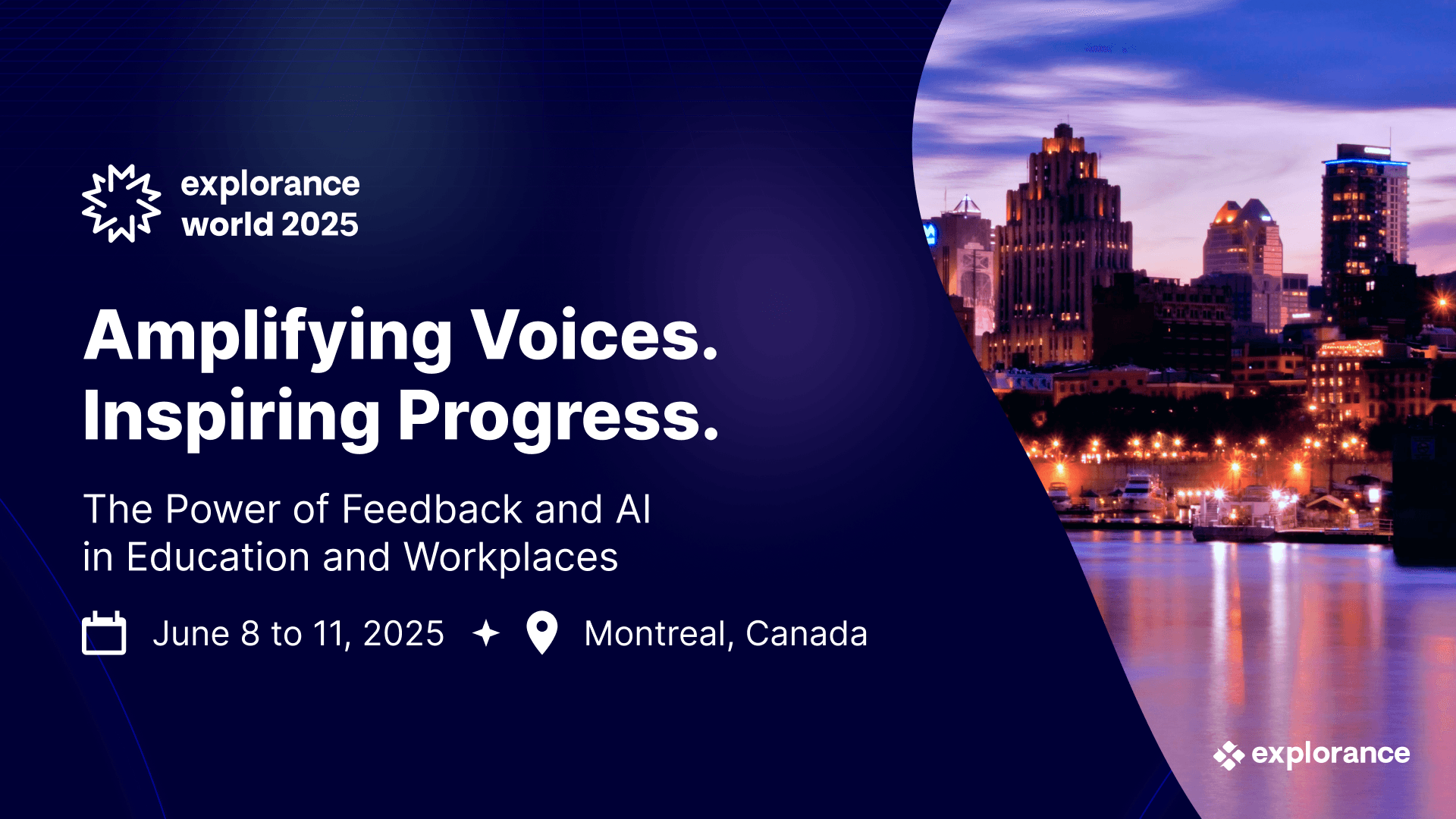 explorance world 2025

Amplifying Voices. Inspiring Progress.

The Power of Feedback and AI in Education and Workplaces

June 8 to 11, 2025 ✦ Montreal, Canada

explorance